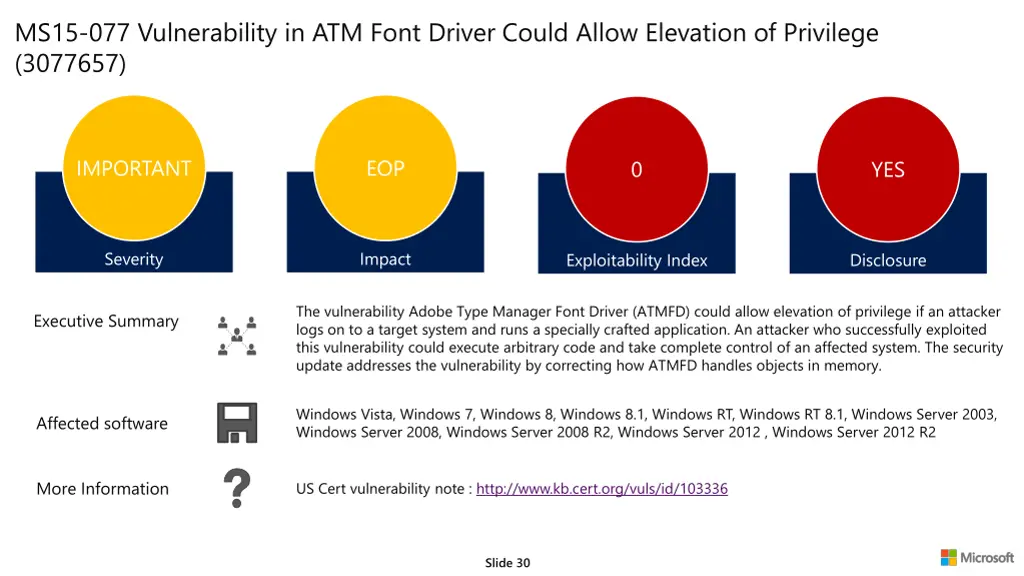 MS15-077 Vulnerability in ATM Font Driver Could Allow Elevation of Privilege (3077657)

IMPORTANT
Severity

EOP
Impact

0
Exploitability Index

YES
Disclosure

Executive Summary

The vulnerability Adobe Type Manager Font Driver (ATMFD) could allow elevation of privilege if an attacker logs on to a target system and runs a specially crafted application. An attacker who successfully exploited this vulnerability could execute arbitrary code and take complete control of an affected system. The security update addresses the vulnerability by correcting how ATMFD handles objects in memory.

Affected software

Windows Vista, Windows 7, Windows 8, Windows 8.1, Windows RT, Windows RT 8.1, Windows Server 2003, Windows Server 2008, Windows Server 2008 R2, Windows Server 2012 , Windows Server 2012 R2

More Information

US Cert vulnerability note : http://www.kb.cert.org/vuls/id/103336

Slide 30

Microsoft